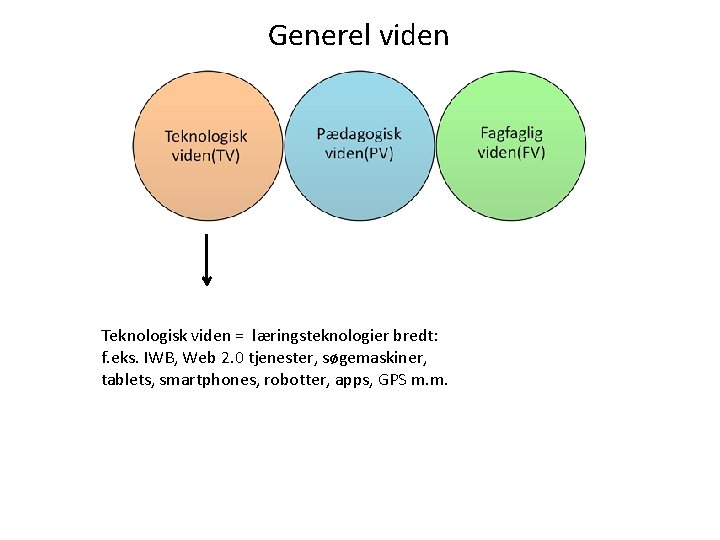 Generel viden

Teknologisk viden(TV)

Pædagogisk viden(PV)

Fagfaglig viden(FV)

Teknologisk viden = læringsteknologier bredt: f.eks. IWB, Web 2.0 tjenester, søgemaskiner, tablets, smartphones, robotter, apps, GPS m.m.